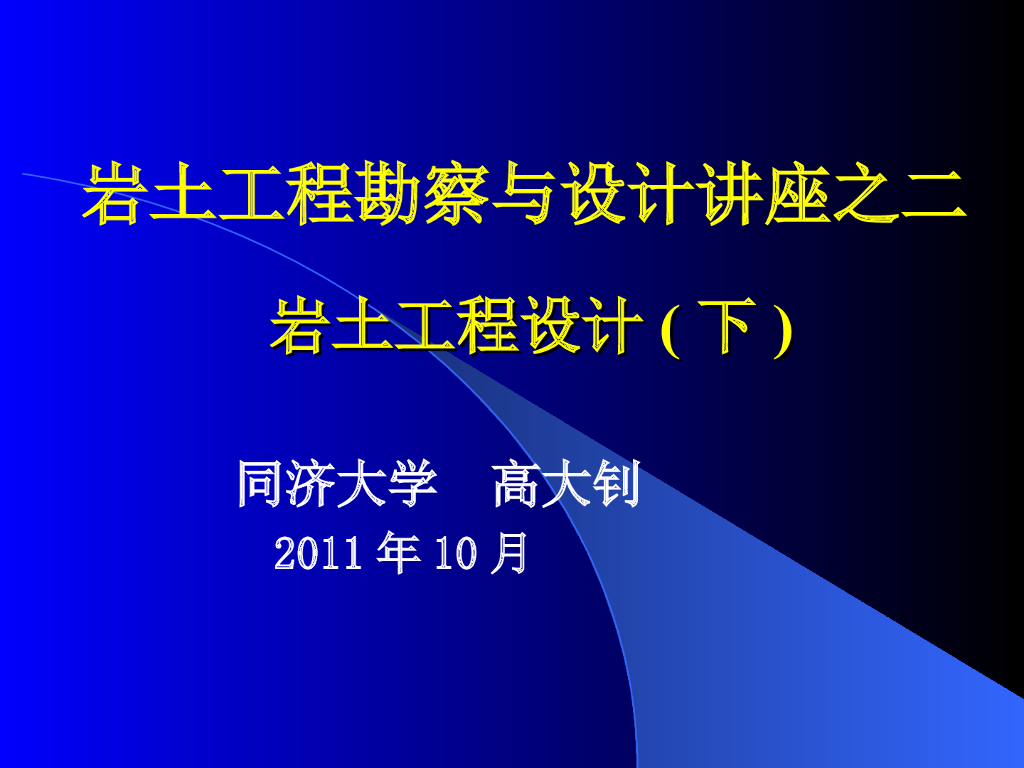 岩土工程勘察与设计讲座之二

岩土工程设计 ( 下 )

同济大学　高大钊

2011 年 10 月